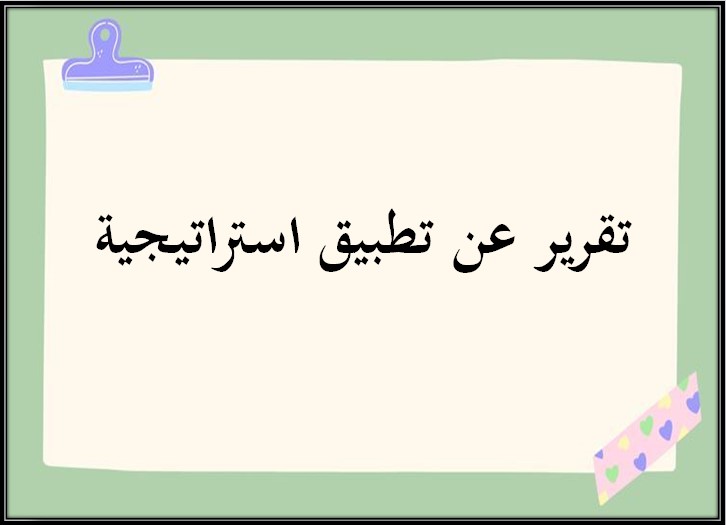 تقرير عن تطبيق استراتيجية